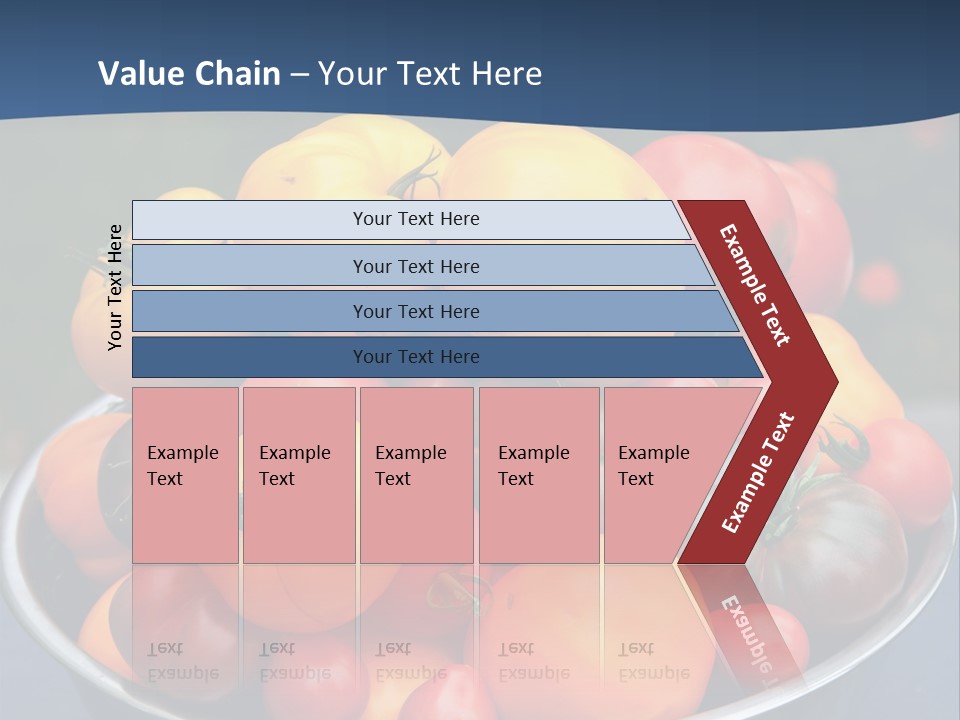 Value Chain – Your Text Here

Your Text Here

Your Text Here

Your Text Here

Your Text Here

Your Text Here

Example Text

Example Text

Example Text

Example Text

Example Text

Example Text

Example Text